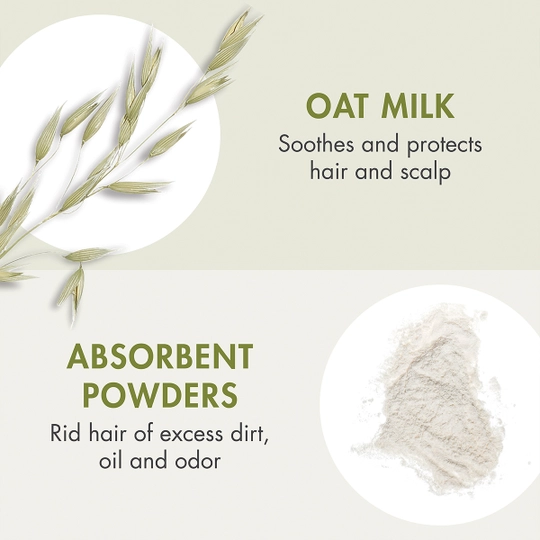 OAT MILK
Soothes and protects hair and scalp

ABSORBENT POWDERS
Rid hair of excess dirt, oil and odor